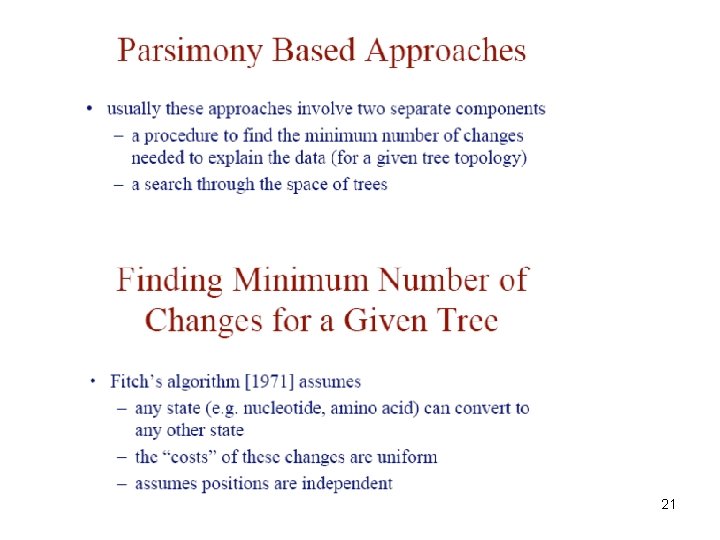 Parsimony Based Approaches

• usually these approaches involve two separate components
– a procedure to find the minimum number of changes needed to explain the data (for a given tree topology)
– a search through the space of trees

Finding Minimum Number of Changes for a Given Tree

• Fitch's algorithm [1971] assumes
– any state (e.g. nucleotide, amino acid) can convert to any other state
– the "costs" of these changes are uniform
– assumes positions are independent

21